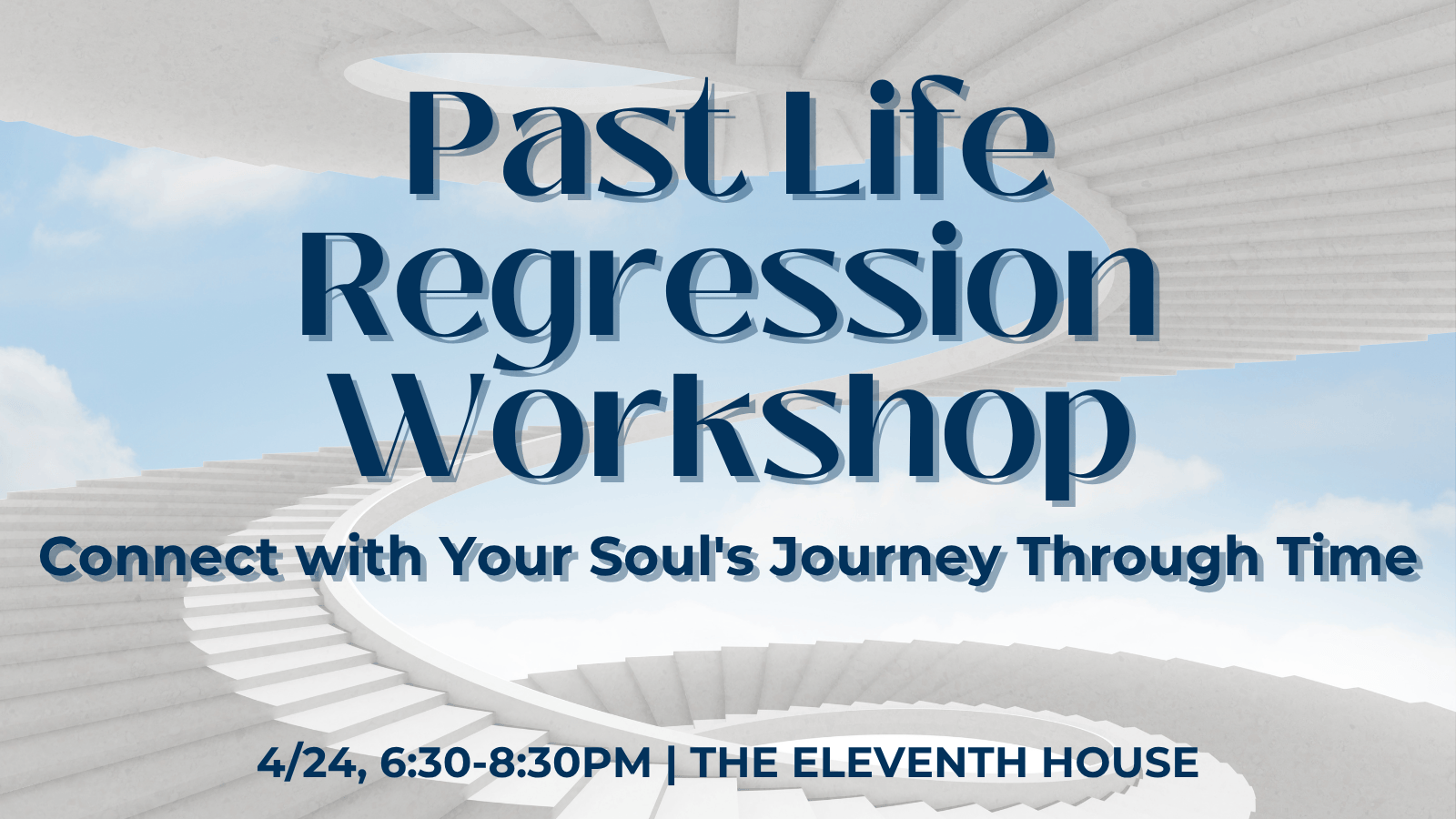 Past Life Regression Workshop

Connect with Your Soul's Journey Through Time

4/24, 6:30-8:30PM | THE ELEVENTH HOUSE